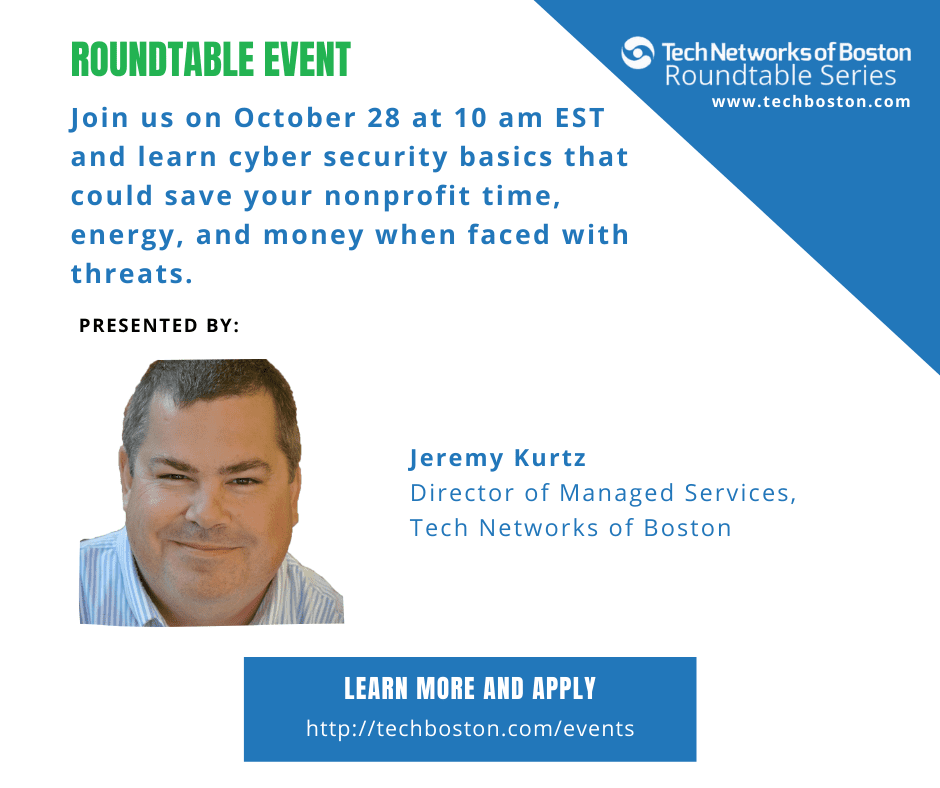 ROUNDTABLE EVENT

Tech Networks of Boston
Roundtable Series
www.techboston.com

Join us on October 28 at 10 am EST and learn cyber security basics that could save your nonprofit time, energy, and money when faced with threats.

PRESENTED BY:

Jeremy Kurtz
Director of Managed Services,
Tech Networks of Boston

LEARN MORE AND APPLY
http://techboston.com/events